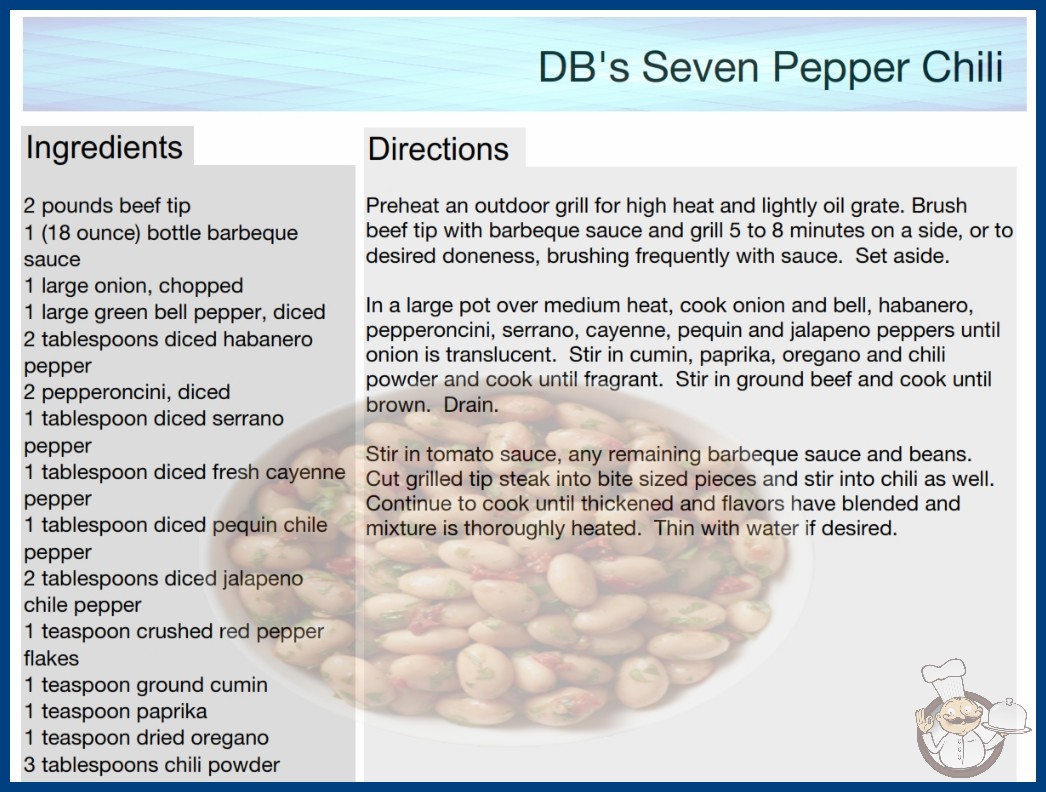 DB's Seven Pepper Chili

Ingredients

2 pounds beef tip
1 (18 ounce) bottle barbeque sauce
1 large onion, chopped
1 large green bell pepper, diced
2 tablespoons diced habanero pepper
2 pepperoncini, diced
1 tablespoon diced serrano pepper
1 tablespoon diced fresh cayenne pepper
1 tablespoon diced pequin chile pepper
2 tablespoons diced jalapeno chile pepper
1 teaspoon crushed red pepper flakes
1 teaspoon ground cumin
1 teaspoon paprika
1 teaspoon dried oregano
3 tablespoons chili powder

Directions

Preheat an outdoor grill for high heat and lightly oil grate. Brush beef tip with barbeque sauce and grill 5 to 8 minutes on a side, or to desired doneness, brushing frequently with sauce. Set aside.

In a large pot over medium heat, cook onion and bell, habanero, pepperoncini, serrano, cayenne, pequin and jalapeno peppers until onion is translucent. Stir in cumin, paprika, oregano and chili powder and cook until fragrant. Stir in ground beef and cook until brown. Drain.

Stir in tomato sauce, any remaining barbeque sauce and beans. Cut grilled tip steak into bite sized pieces and stir into chili as well. Continue to cook until thickened and flavors have blended and mixture is thoroughly heated. Thin with water if desired.